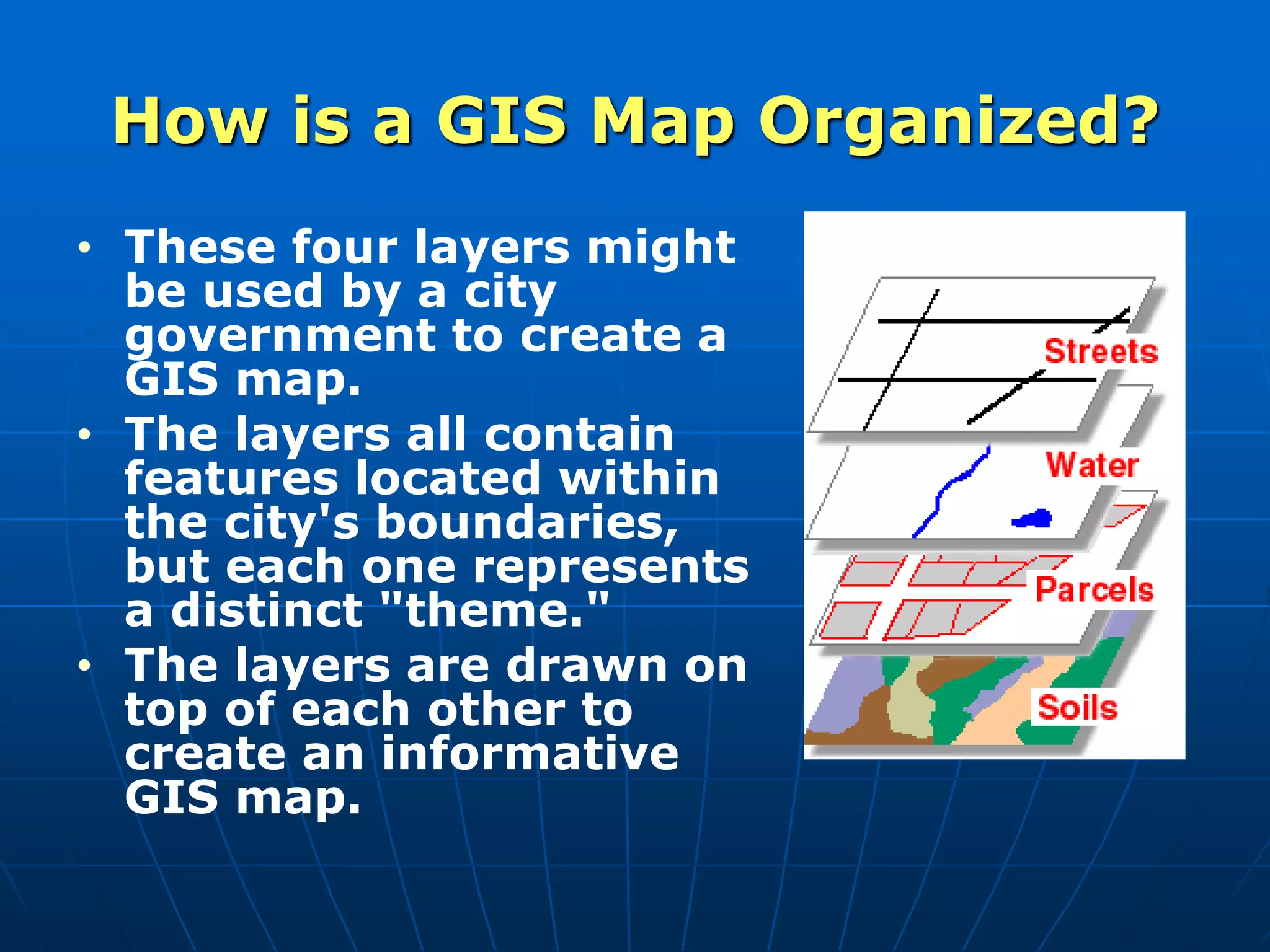 How is a GIS Map Organized?

• These four layers might be used by a city government to create a GIS map.
• The layers all contain features located within the city's boundaries, but each one represents a distinct "theme."
• The layers are drawn on top of each other to create an informative GIS map.

Streets
Water
Parcels
Soils